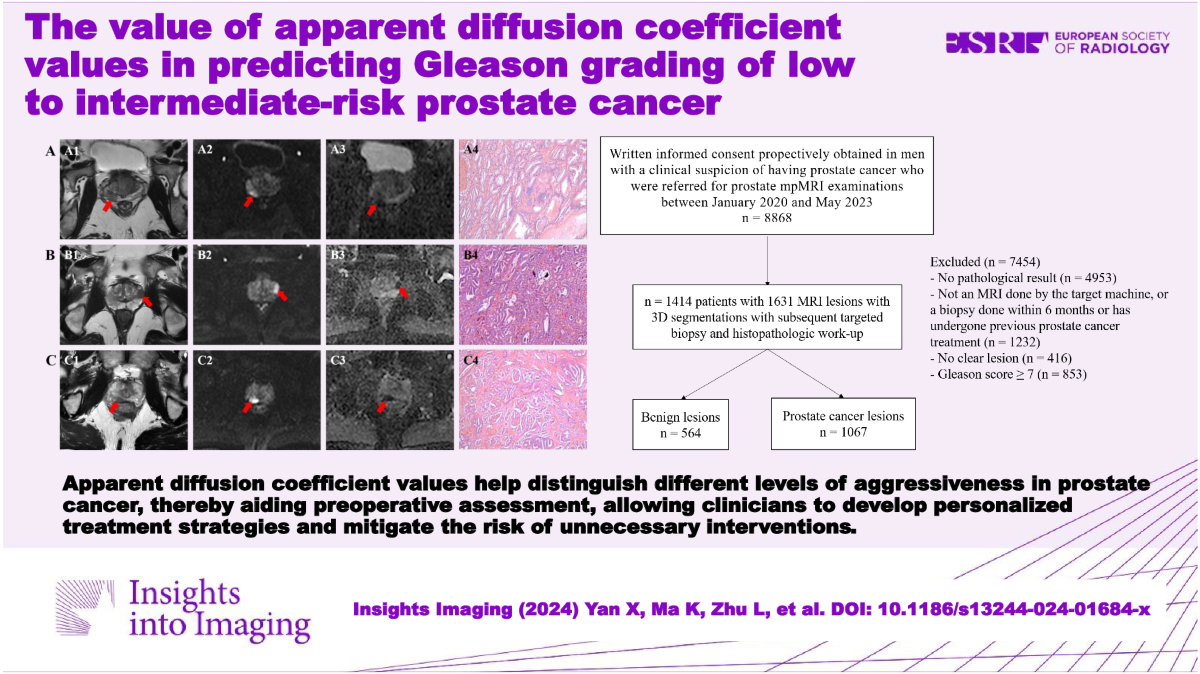 The value of apparent diffusion coefficient values in predicting Gleason grading of low to intermediate-risk prostate cancer

ESR EUROPEAN SOCIETY OF RADIOLOGY

A A1 A2 A3 A4
B B1 B2 B3 B4
C C1 C2 C3 C4

Written informed consent propectively obtained in men with a clinical suspicion of having prostate cancer who were referred for prostate mpMRI examinations between January 2020 and May 2023
n = 8868

Excluded (n = 7454)
- No pathological result (n = 4953)
- Not an MRI done by the target machine, or a biopsy done within 6 months or has undergone previous prostate cancer treatment (n = 1232)
- No clear lesion (n = 416)
- Gleason score ≥ 7 (n = 853)

n = 1414 patients with 1631 MRI lesions with 3D segmentations with subsequent targeted biopsy and histopathologic work-up

Benign lesions
n = 564

Prostate cancer lesions
n = 1067

Apparent diffusion coefficient values help distinguish different levels of aggressiveness in prostate cancer, thereby aiding preoperative assessment, allowing clinicians to develop personalized treatment strategies and mitigate the risk of unnecessary interventions.

Insights into Imaging

Insights Imaging (2024) Yan X, Ma K, Zhu L, et al. DOI: 10.1186/s13244-024-01684-x